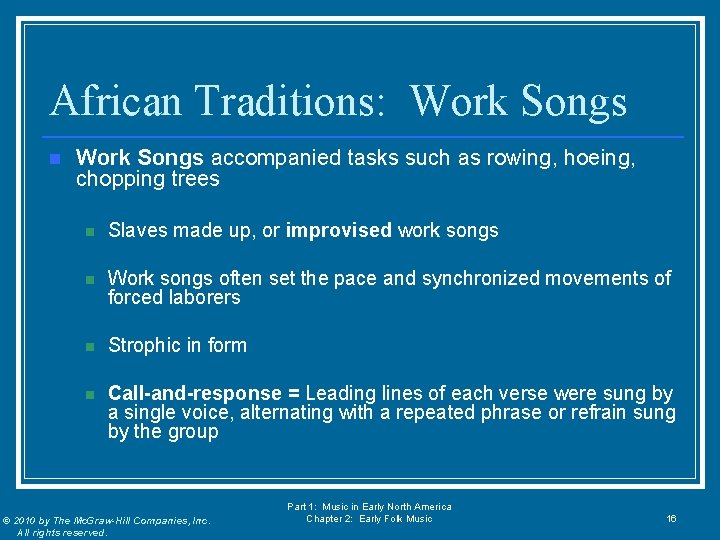 African Traditions: Work Songs

Work Songs accompanied tasks such as rowing, hoeing, chopping trees

Slaves made up, or improvised work songs

Work songs often set the pace and synchronized movements of forced laborers

Strophic in form

Call-and-response = Leading lines of each verse were sung by a single voice, alternating with a repeated phrase or refrain sung by the group

© 2010 by The McGraw-Hill Companies, Inc. All rights reserved.

Part 1: Music in Early North America
Chapter 2: Early Folk Music

16